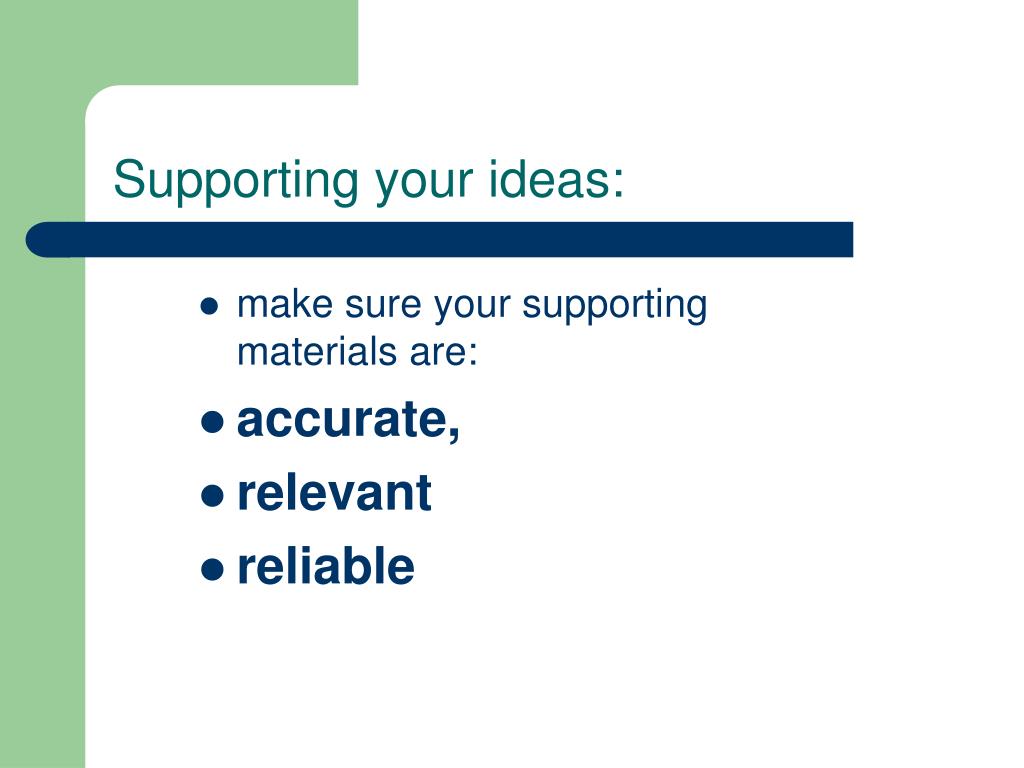 Supporting your ideas:

- make sure your supporting materials are:
- accurate,
- relevant
- reliable